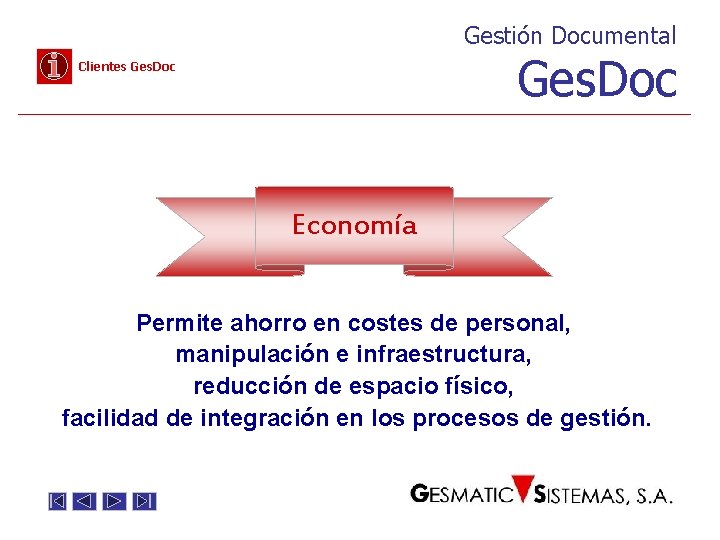 Clientes GesDoc

Gestión Documental
GesDoc

Economía

Permite ahorro en costes de personal, manipulación e infraestructura, reducción de espacio físico, facilidad de integración en los procesos de gestión.

GESMATIC SISTEMAS, S.A.